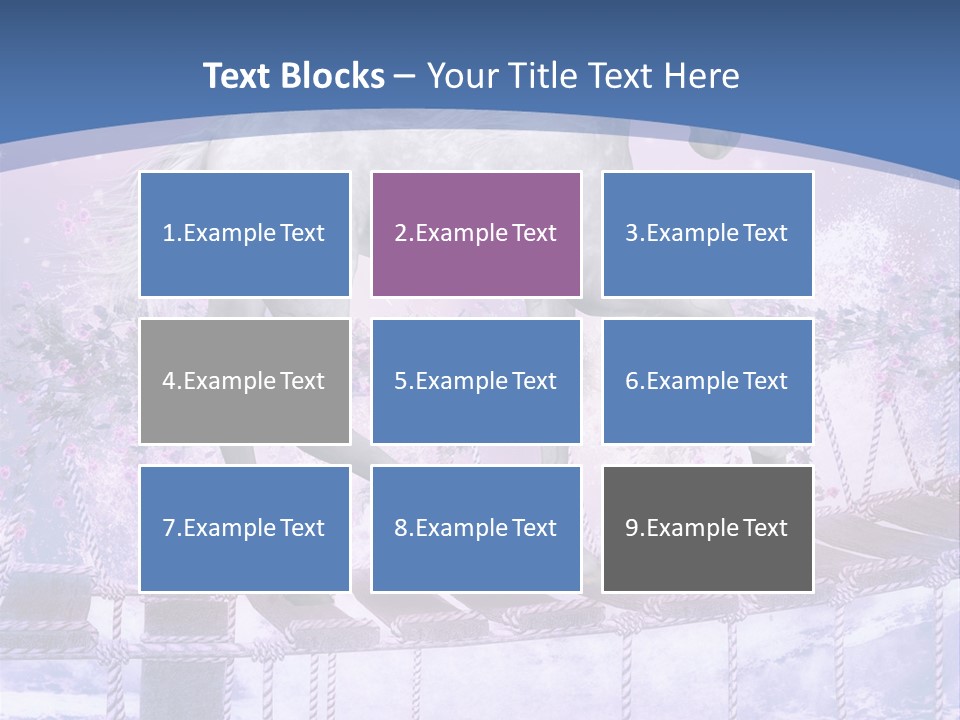 Text Blocks – Your Title Text Here

1.Example Text

2.Example Text

3.Example Text

4.Example Text

5.Example Text

6.Example Text

7.Example Text

8.Example Text

9.Example Text